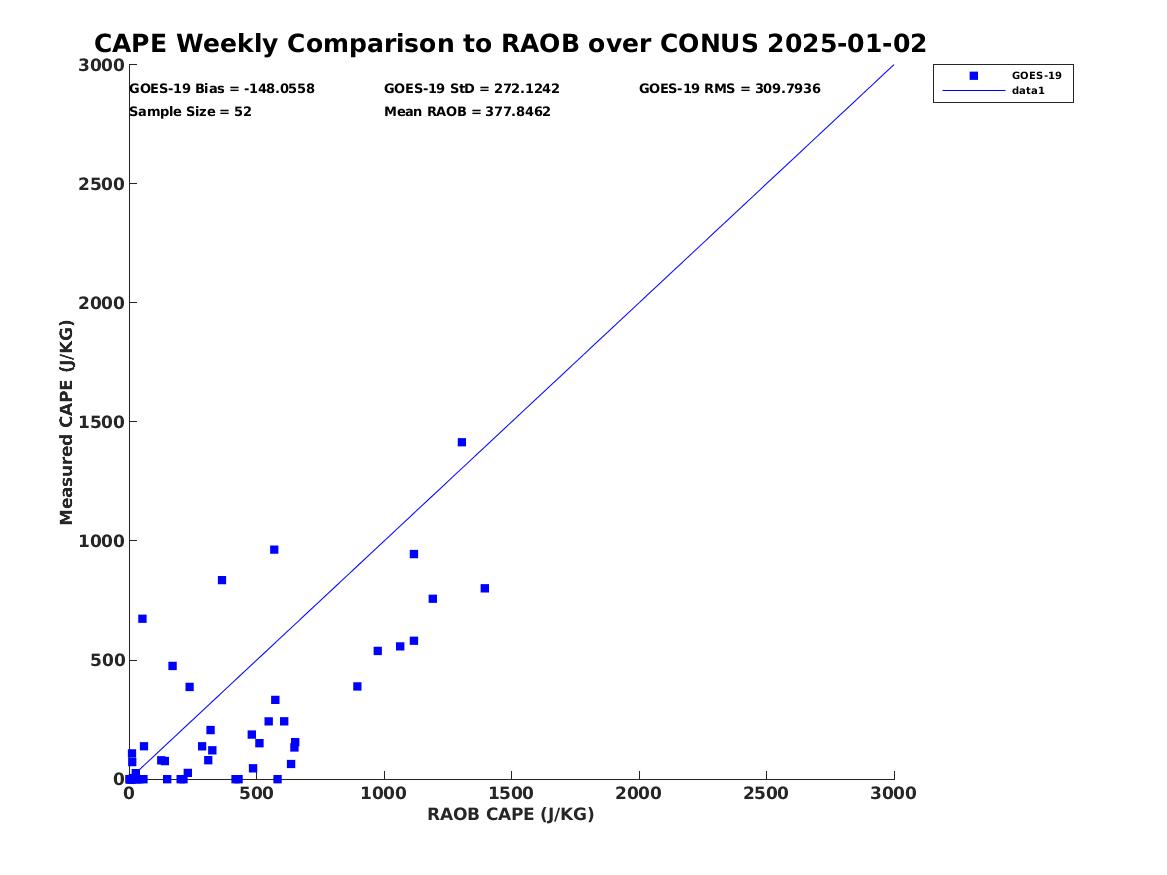 CAPE Weekly Comparison to RAOB over CONUS 2025-01-02

GOES-19 Bias = -148.0558
GOES-19 StD = 272.1242
GOES-19 RMS = 309.7936
Sample Size = 52
Mean RAOB = 377.8462

GOES-19
data1

Measured CAPE (J/KG)

3000
2500
2000
1500
1000
500
0

0
500
1000
1500
2000
2500
3000

RAOB CAPE (J/KG)